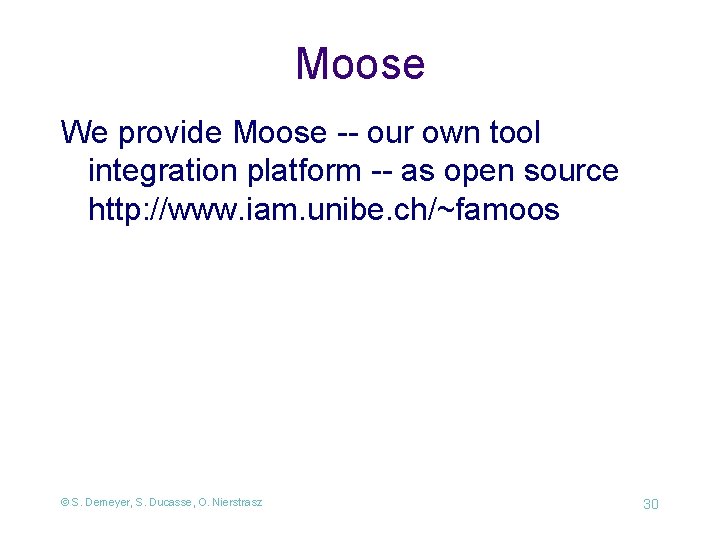 Moose

We provide Moose -- our own tool integration platform -- as open source http://www.iam.unibe.ch/~famoos

© S. Demeyer, S. Ducasse, O. Nierstrasz

30